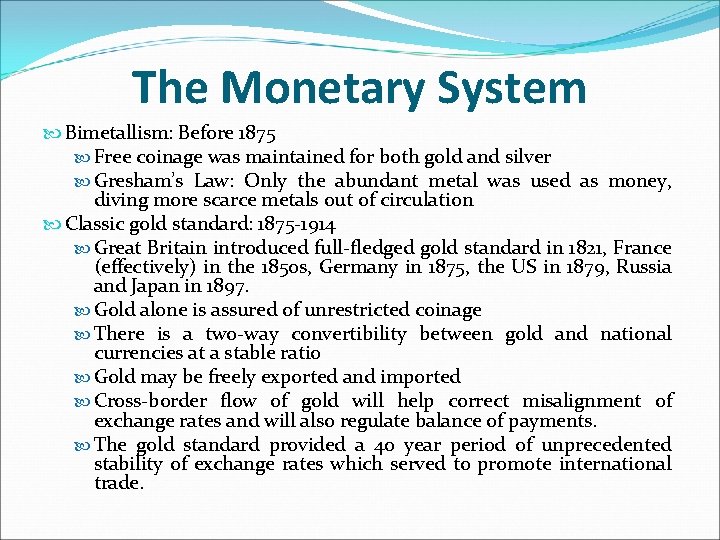 The Monetary System

Bimetallism: Before 1875

Free coinage was maintained for both gold and silver

Gresham's Law: Only the abundant metal was used as money, diving more scarce metals out of circulation

Classic gold standard: 1875-1914

Great Britain introduced full-fledged gold standard in 1821, France (effectively) in the 1850s, Germany in 1875, the US in 1879, Russia and Japan in 1897.

Gold alone is assured of unrestricted coinage

There is a two-way convertibility between gold and national currencies at a stable ratio

Gold may be freely exported and imported

Cross-border flow of gold will help correct misalignment of exchange rates and will also regulate balance of payments.

The gold standard provided a 40 year period of unprecedented stability of exchange rates which served to promote international trade.